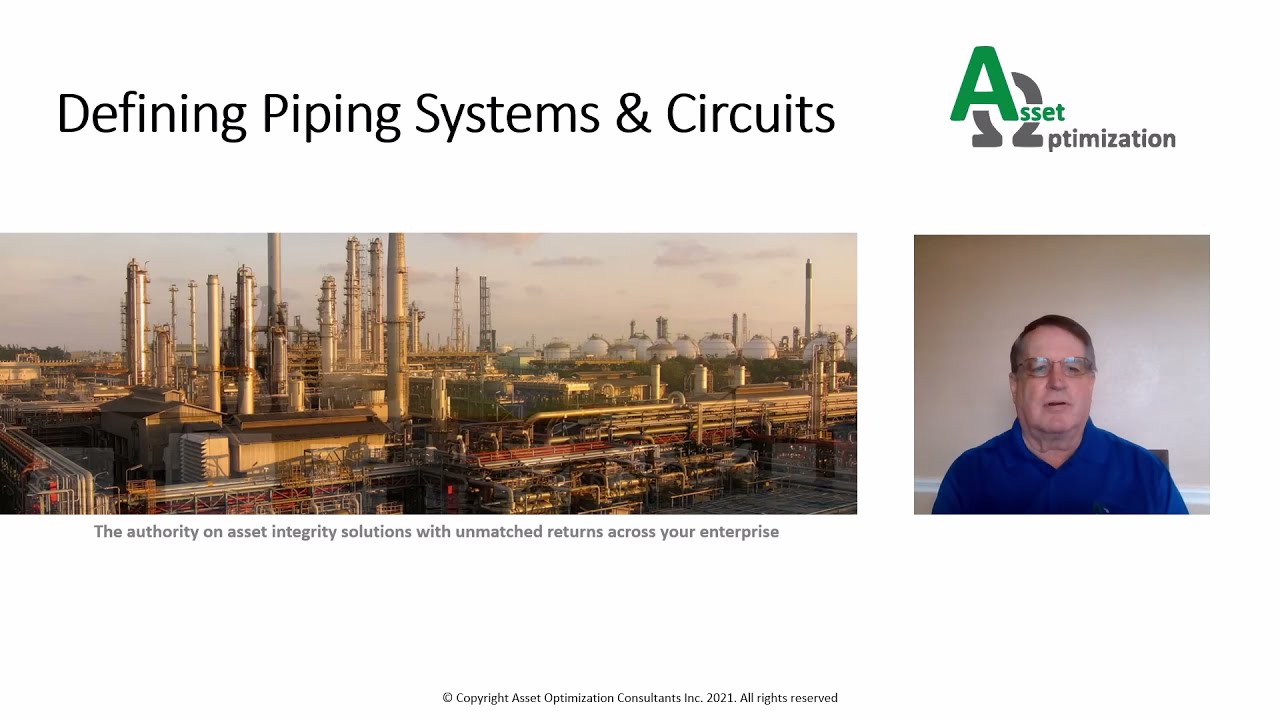 Defining Piping Systems & Circuits

Asset Optimization

The authority on asset integrity solutions with unmatched returns across your enterprise

© Copyright Asset Optimization Consultants Inc. 2021. All rights reserved